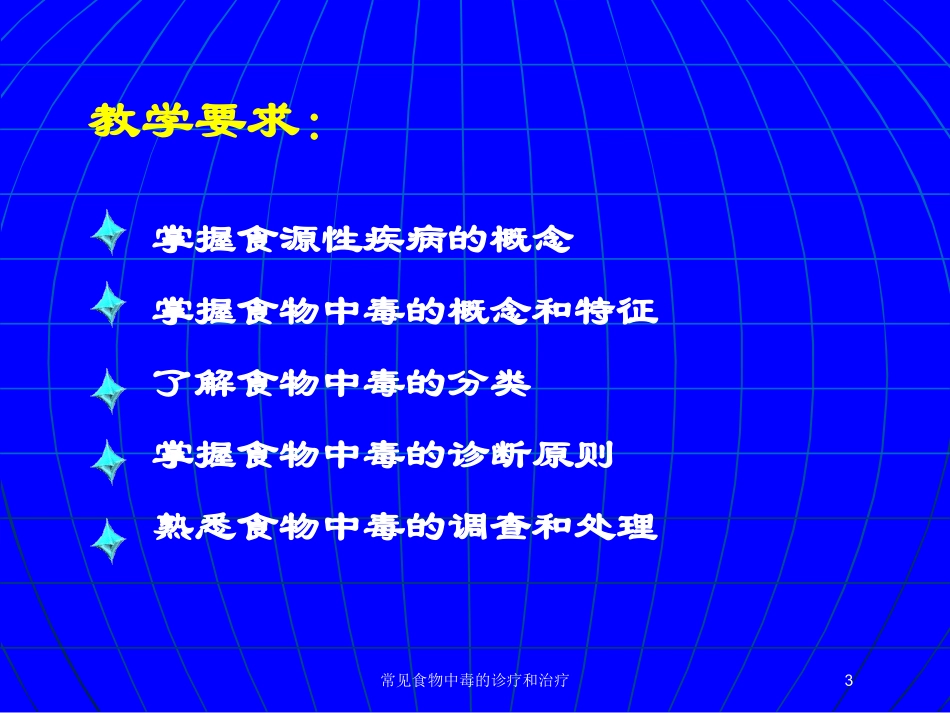 教学要求：

掌握食源性疾病的概念

掌握食物中毒的概念和特征

了解食物中毒的分类

掌握食物中毒的诊断原则

熟悉食物中毒的调查和处理

常见食物中毒的诊疗和治疗

3